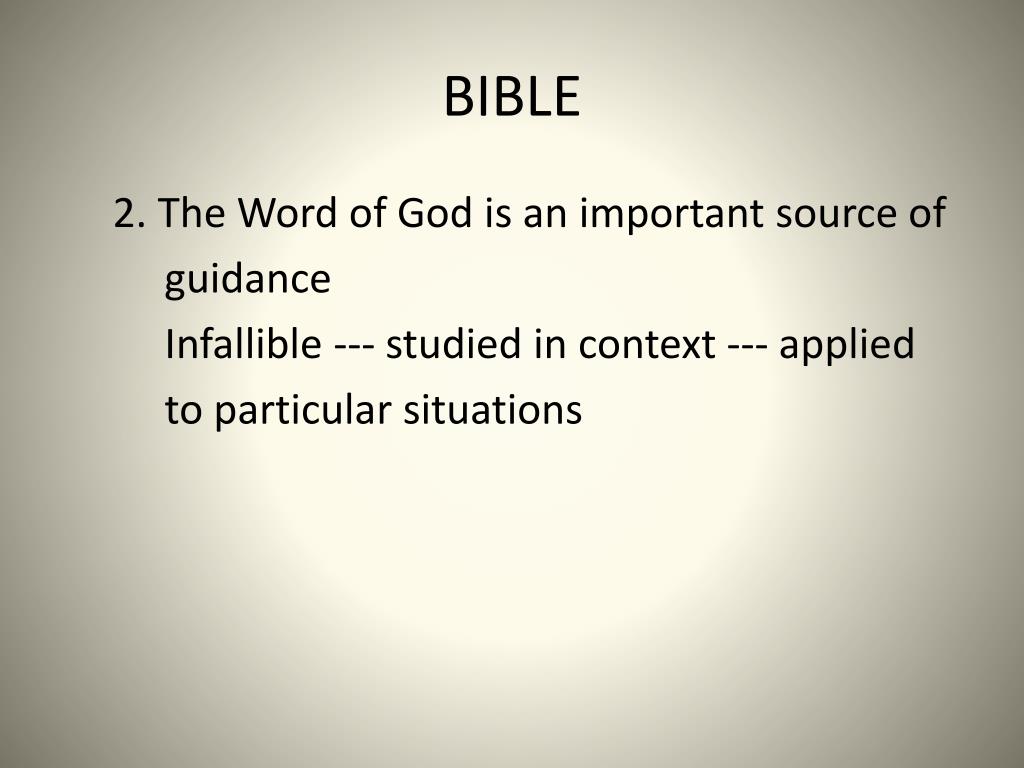 BIBLE

2. The Word of God is an important source of guidance

Infallible --- studied in context --- applied to particular situations